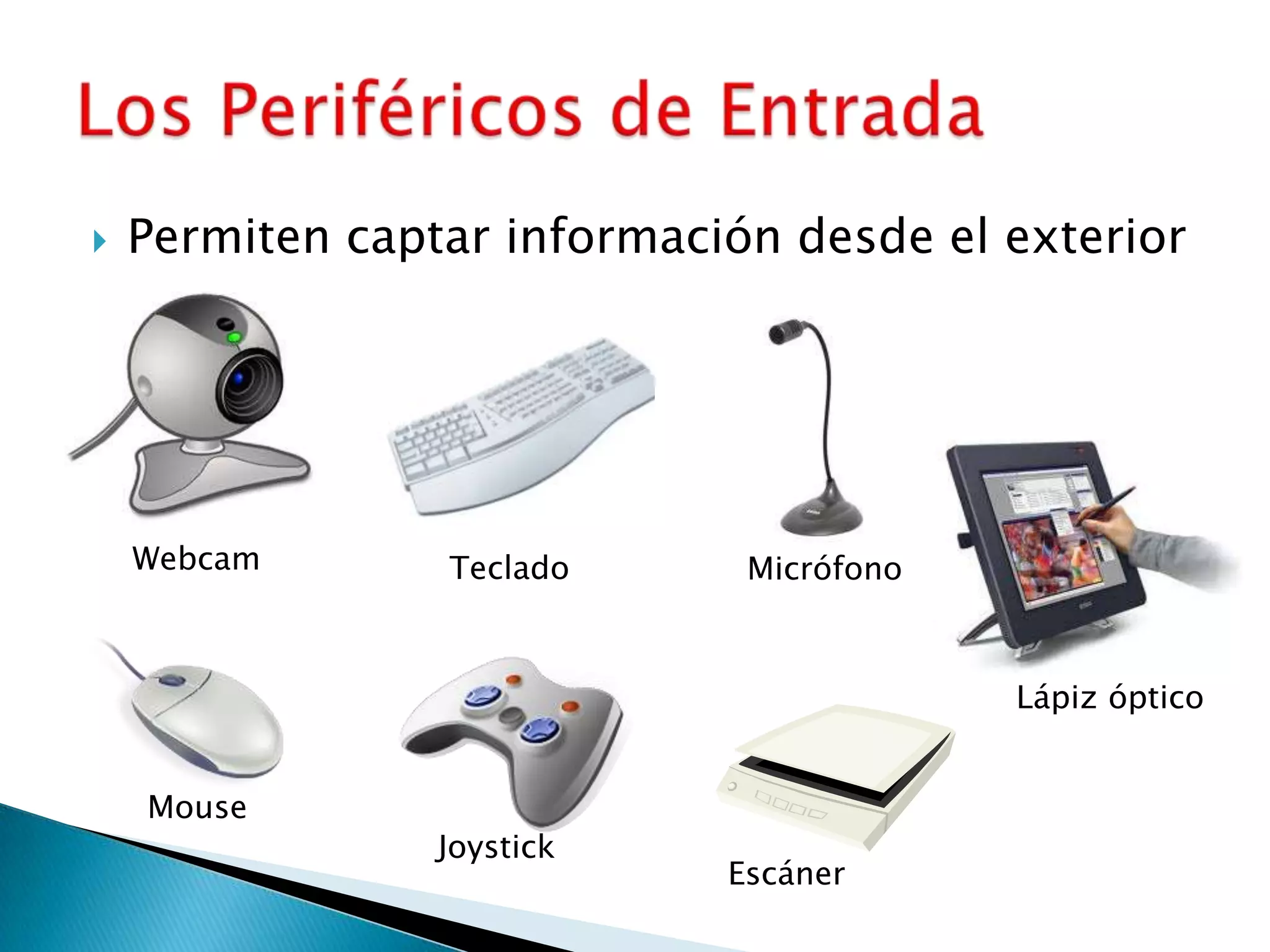 Los Periféricos de Entrada

Permiten captar información desde el exterior

Webcam

Teclado

Micrófono

Lápiz óptico

Mouse

Joystick

Escáner